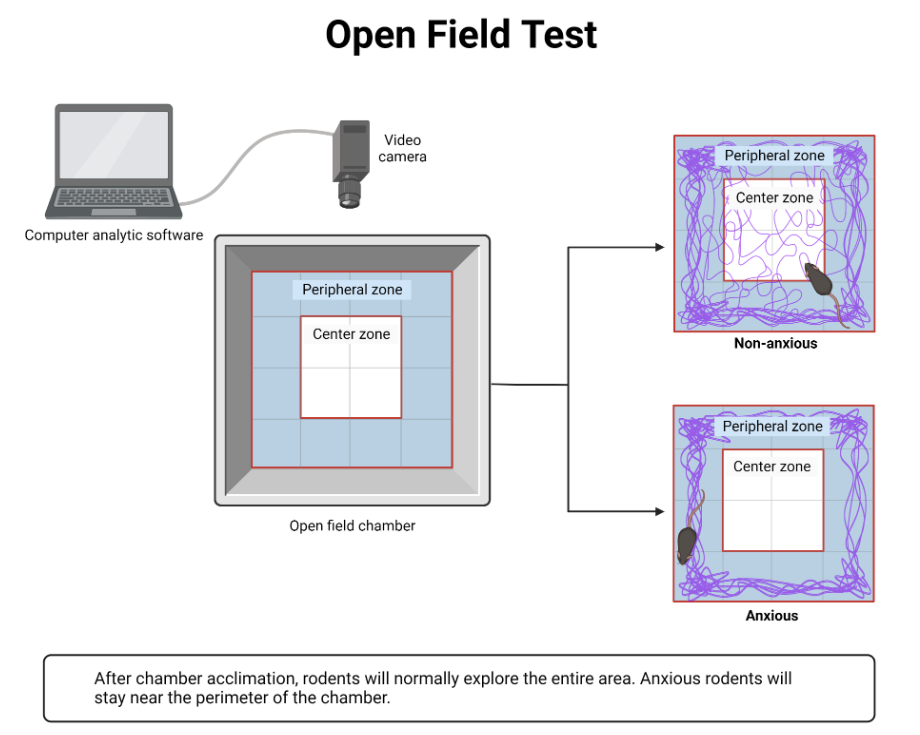 Open Field Test

Video camera

Computer analytic software

Peripheral zone

Center zone

Open field chamber

Peripheral zone

Center zone

Non-anxious

Peripheral zone

Center zone

Anxious

After chamber acclimation, rodents will normally explore the entire area. Anxious rodents will stay near the perimeter of the chamber.